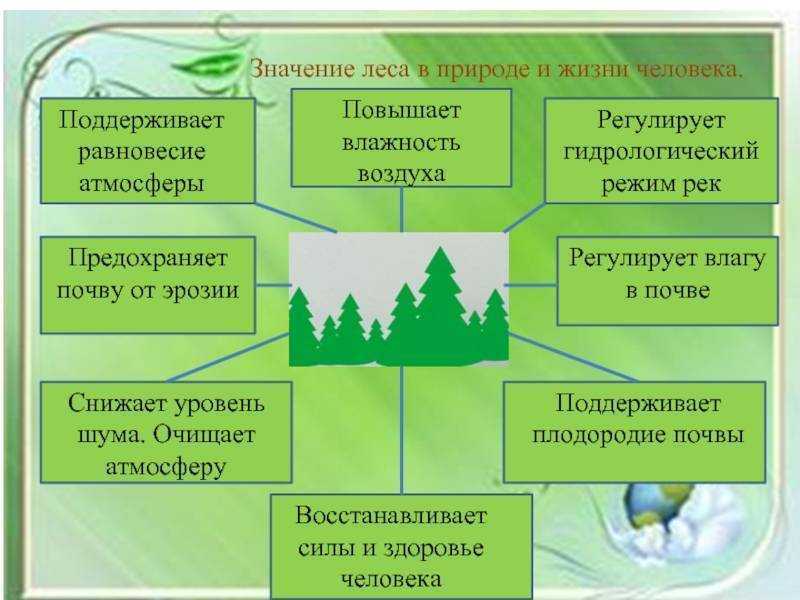 Значение леса в природе и жизни человека.

Поддерживает равновесие атмосферы

Повышает влажность воздуха

Регулирует гидрологический режим рек

Предохраняет почву от эрозии

Регулирует влагу в почве

Снижает уровень шума. Очищает атмосферу

Поддерживает плодородие почвы

Восстанавливает силы и здоровье человека